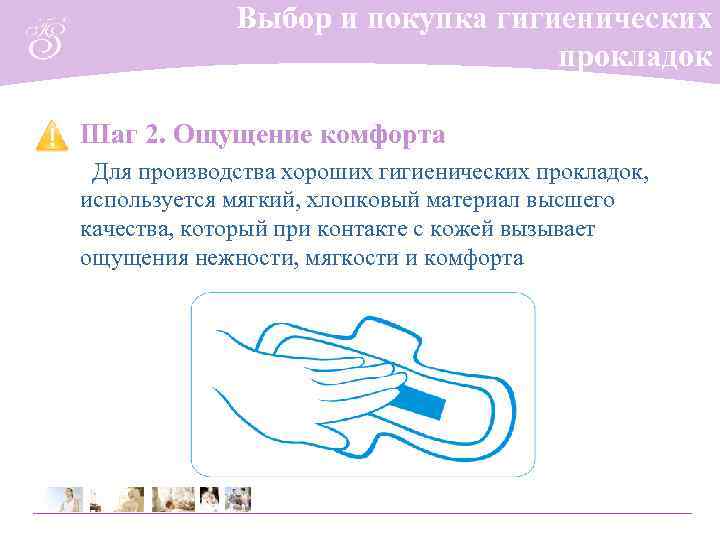 Выбор и покупка гигиенических прокладок

Шаг 2. Ощущение комфорта

Для производства хороших гигиенических прокладок, используется мягкий, хлопковый материал высшего качества, который при контакте с кожей вызывает ощущения нежности, мягкости и комфорта